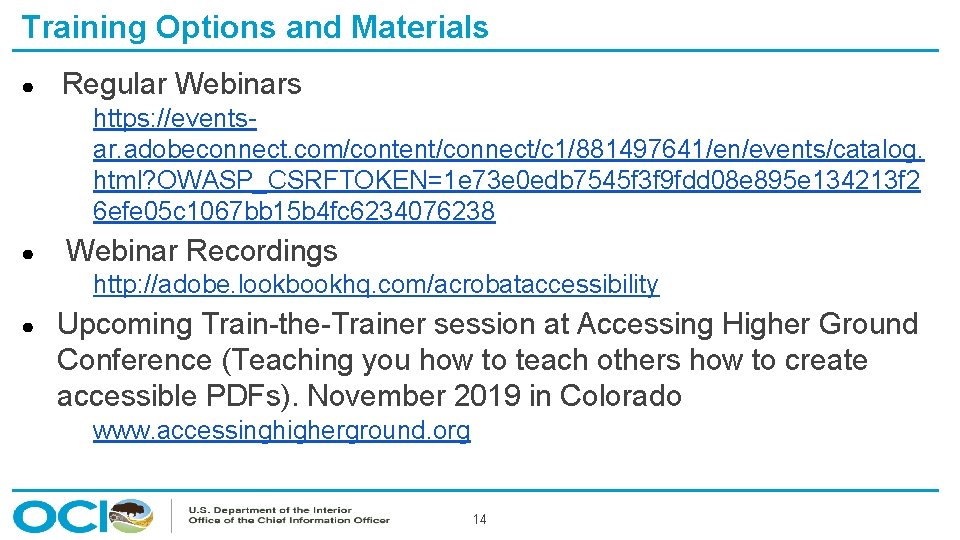 Training Options and Materials

● Regular Webinars

https://events-ar.adobeconnect.com/content/connect/c1/881497641/en/events/catalog.html?OWASP_CSRFTOKEN=1e73e0edb7545f3f9fdd08e895e134213f26efe05c1067bb15b4fc6234076238

● Webinar Recordings

http://adobe.lookbookhq.com/acrobataccessibility

● Upcoming Train-the-Trainer session at Accessing Higher Ground Conference (Teaching you how to teach others how to create accessible PDFs). November 2019 in Colorado

www.accessinghigherground.org

OCIO

U.S. Department of the Interior
Office of the Chief Information Officer

14